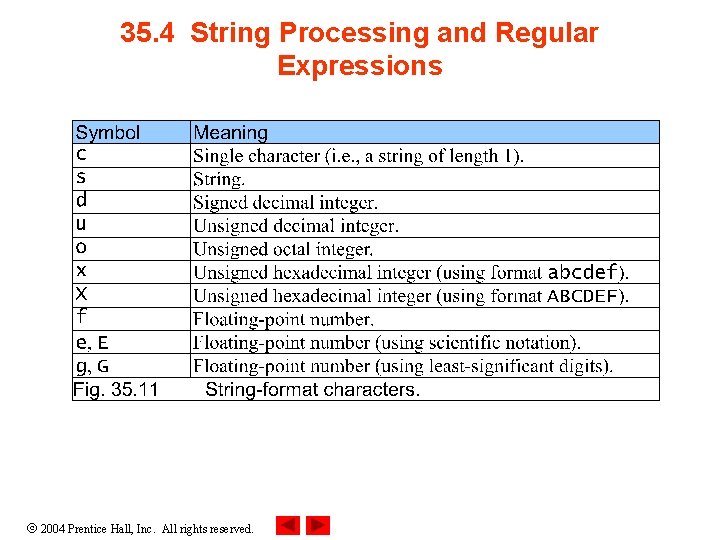 35.4 String Processing and Regular Expressions

| Symbol | Meaning |
|---|---|
| c | Single character (i.e., a string of length 1). |
| s | String. |
| d | Signed decimal integer. |
| u | Unsigned decimal integer. |
| o | Unsigned octal integer. |
| x | Unsigned hexadecimal integer (using format abcdef). |
| X | Unsigned hexadecimal integer (using format ABCDEF). |
| f | Floating-point number. |
| e, E | Floating-point number (using scientific notation). |
| g, G | Floating-point number (using least-significant digits). |

Fig. 35.11 String-format characters.

© 2004 Prentice Hall, Inc. All rights reserved.